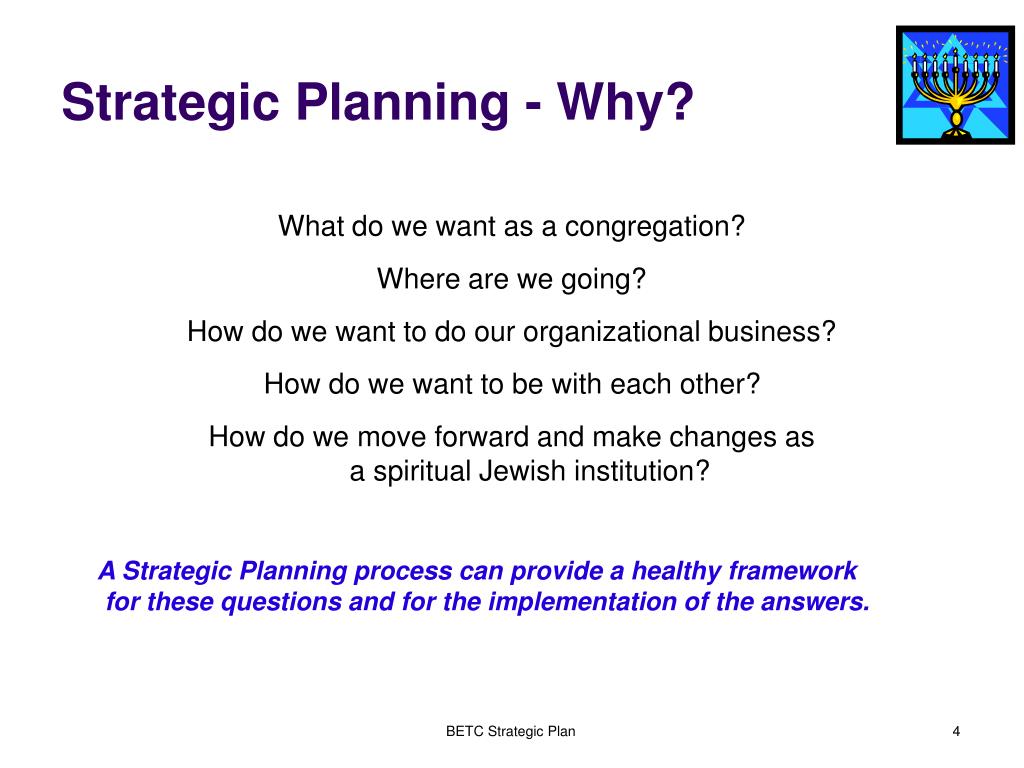 Strategic Planning - Why?

What do we want as a congregation?

Where are we going?

How do we want to do our organizational business?

How do we want to be with each other?

How do we move forward and make changes as a spiritual Jewish institution?

A Strategic Planning process can provide a healthy framework for these questions and for the implementation of the answers.

BETC Strategic Plan

4